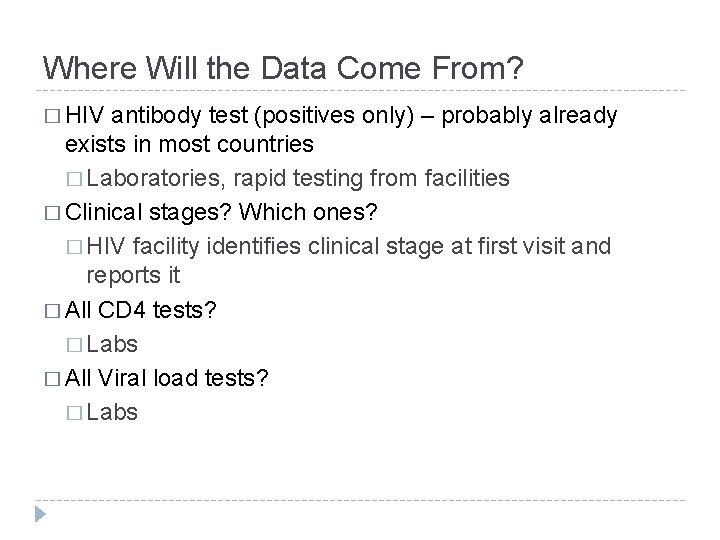 Where Will the Data Come From?

□ HIV antibody test (positives only) – probably already exists in most countries

□ Laboratories, rapid testing from facilities

□ Clinical stages? Which ones?

□ HIV facility identifies clinical stage at first visit and reports it

□ All CD4 tests?

□ Labs

□ All Viral load tests?

□ Labs